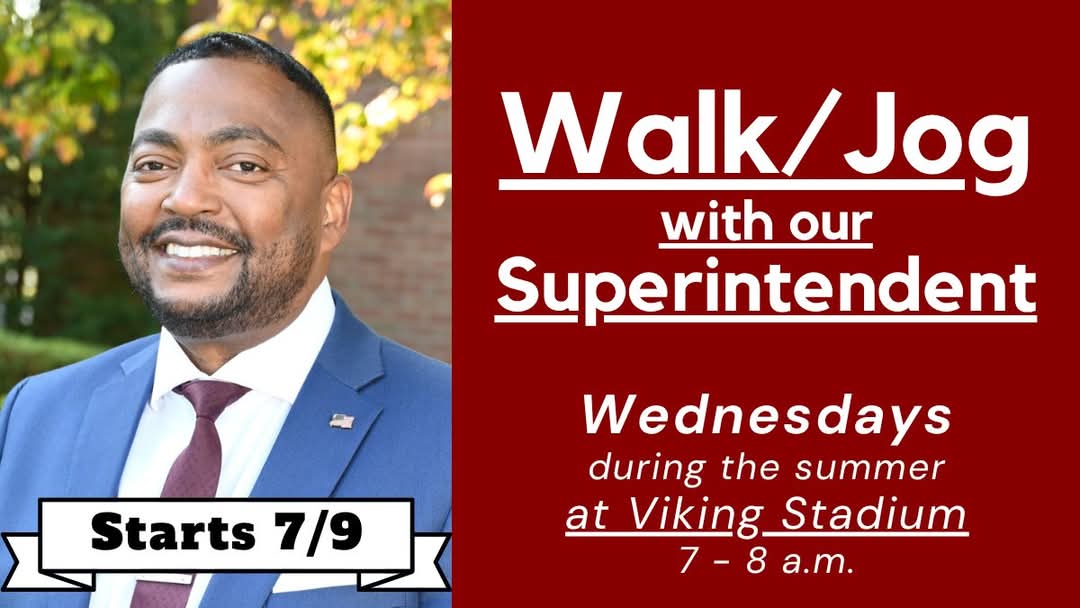 Starts 7/9

Walk/Jog
with our
Superintendent

Wednesdays
during the summer
at Viking Stadium
7 - 8 a.m.